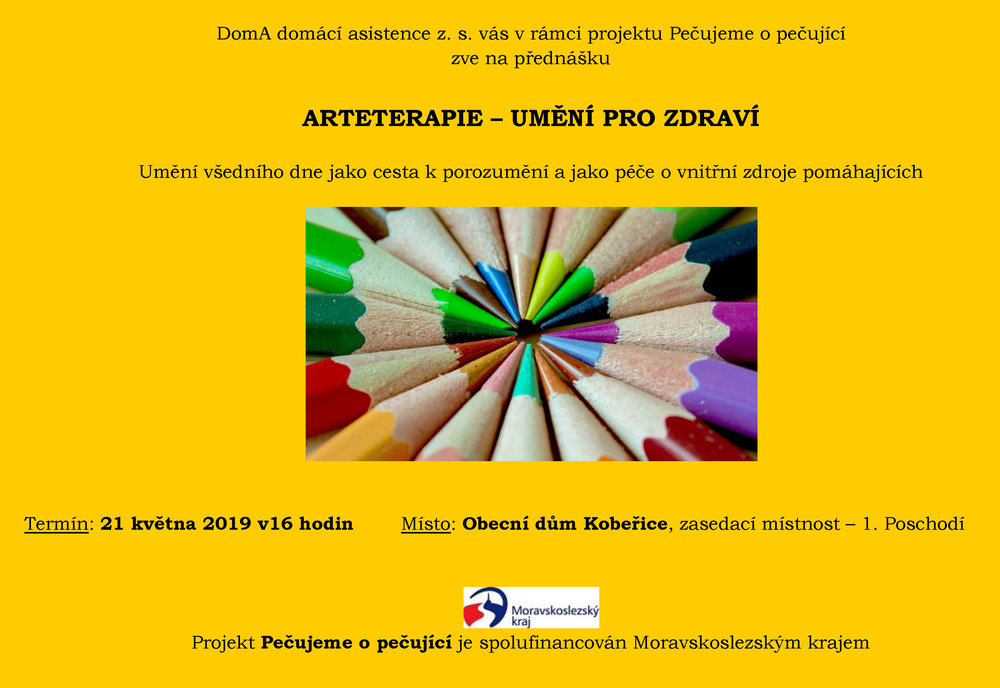 DomA domácí asistence z. s. vás v rámci projektu Pečujeme o pečující zve na přednášku

ARTETERAPIE – UMĚNÍ PRO ZDRAVÍ

Umění všedního dne jako cesta k porozumění a jako péče o vnitřní zdroje pomáhajících

Termín: 21 května 2019 v16 hodin

Místo: Obecní dům Kobeřice, zasedací místnost – 1. Poschodí

Moravskoslezský kraj

Projekt Pečujeme o pečující je spolufinancován Moravskoslezským krajem